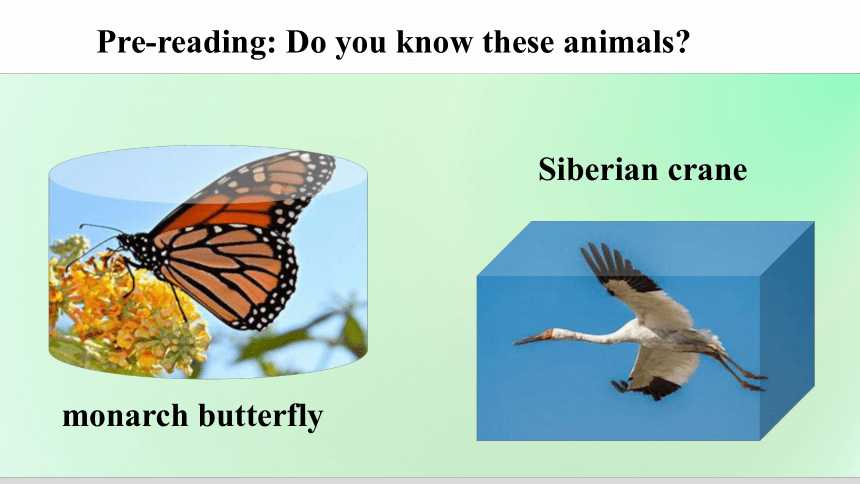 Pre-reading: Do you know these animals?

Siberian crane

monarch butterfly